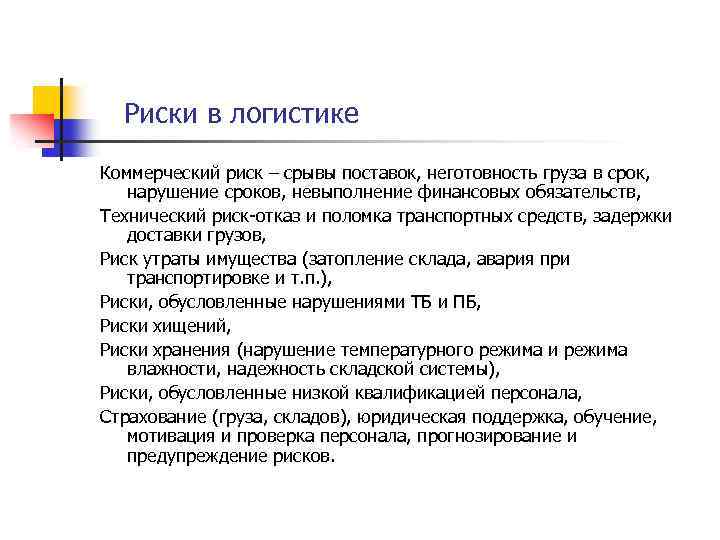 Риски в логистике

Коммерческий риск – срывы поставок, неготовность груза в срок, нарушение сроков, невыполнение финансовых обязательств,

Технический риск-отказ и поломка транспортных средств, задержки доставки грузов,

Риск утраты имущества (затопление склада, авария при транспортировке и т.п.),

Риски, обусловленные нарушениями ТБ и ПБ,

Риски хищений,

Риски хранения (нарушение температурного режима и режима влажности, надежность складской системы),

Риски, обусловленные низкой квалификацией персонала,

Страхование (груза, складов), юридическая поддержка, обучение, мотивация и проверка персонала, прогнозирование и предупреждение рисков.